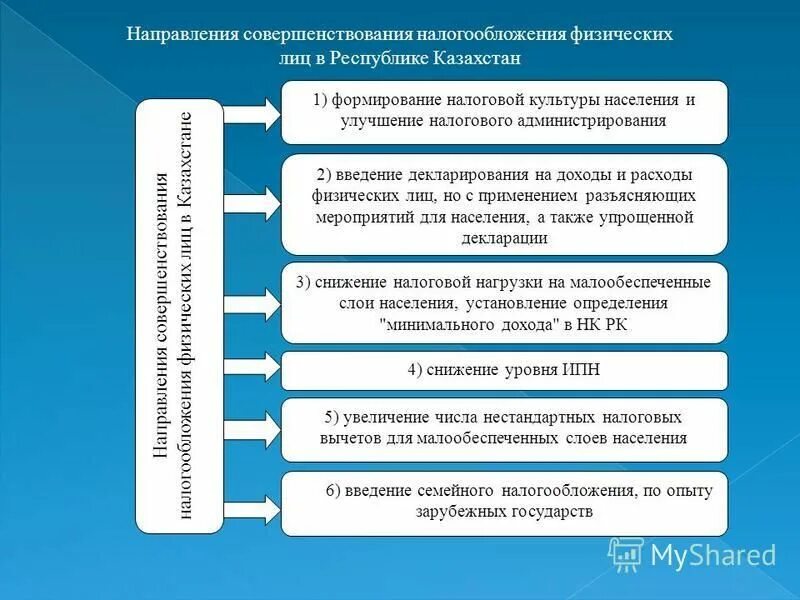 Направления совершенствования налогообложения физических лиц в Республике Казахстан

Направления совершенствования налогообложения физических лиц в Казахстане

1) формирование налоговой культуры населения и улучшение налогового администрирования

2) введение декларирования на доходы и расходы физических лиц, но с применением разъясняющих мероприятий для населения, а также упрощенной декларации

3) снижение налоговой нагрузки на малообеспеченные слои населения, установление определения "минимального дохода" в НК РК

4) снижение уровня ИПН

5) увеличение числа нестандартных налоговых вычетов для малообеспеченных слоев населения

6) введение семейного налогообложения, по опыту зарубежных государств

MyShared